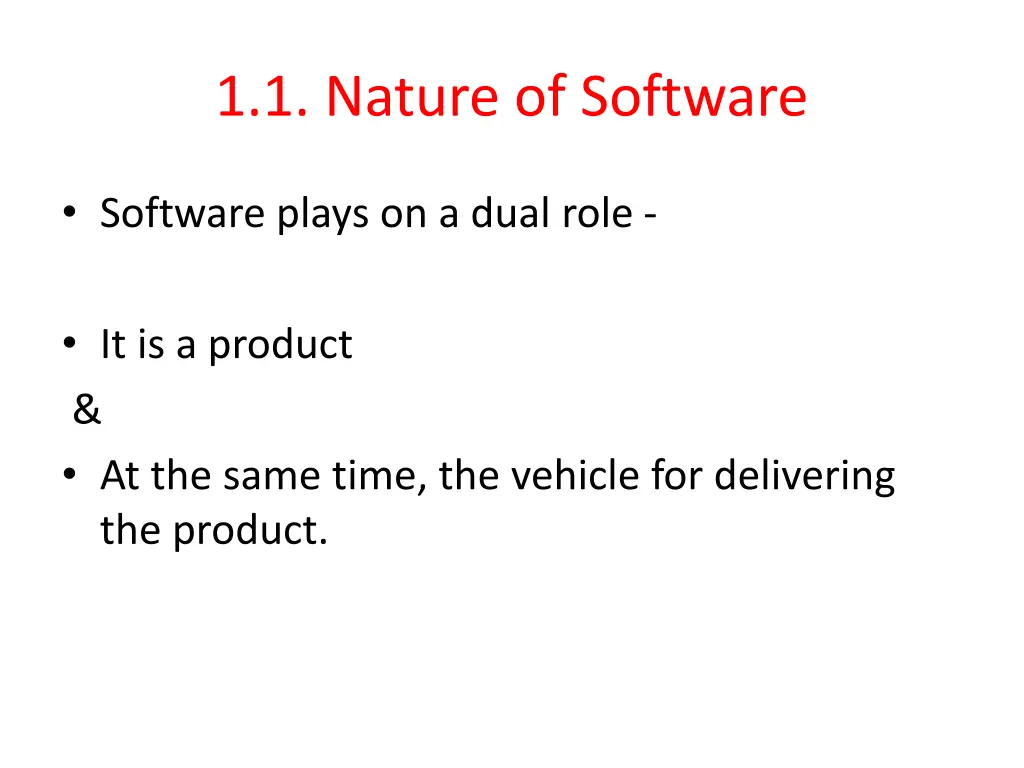 1.1. Nature of Software

• Software plays on a dual role -

• It is a product
&
• At the same time, the vehicle for delivering the product.